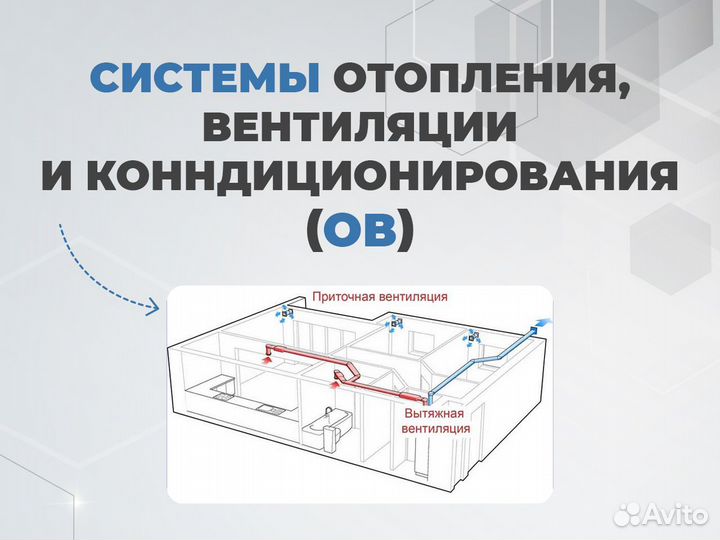 СИСТЕМЫ ОТОПЛЕНИЯ, ВЕНТИЛЯЦИИ И КОННДИЦИОНИРОВАНИЯ (ОВ)

Приточная вентиляция

Вытяжная вентиляция

Avito